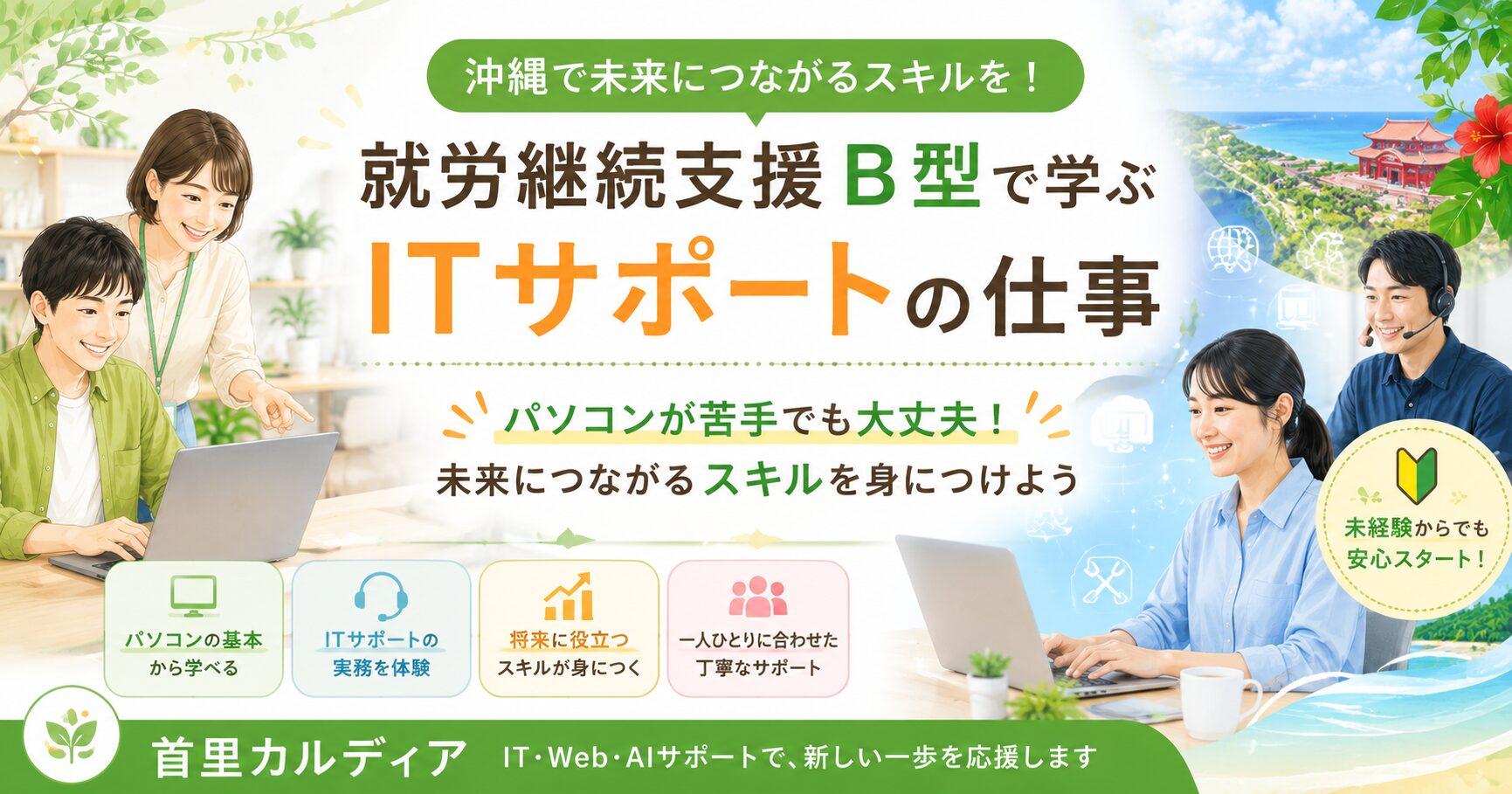 沖縄で未来につながるスキルを！

就労継続支援B型で学ぶ

ITサポートの仕事

パソコンが苦手でも大丈夫！
未来につながるスキルを身につけよう

未経験からでも安心スタート！

パソコンの基本から学べる

ITサポートの実務を体験

将来に役立つスキルが身につく

一人ひとりに合わせた丁寧なサポート

首里カルディア

IT・Web・AIサポートで、新しい一歩を応援します